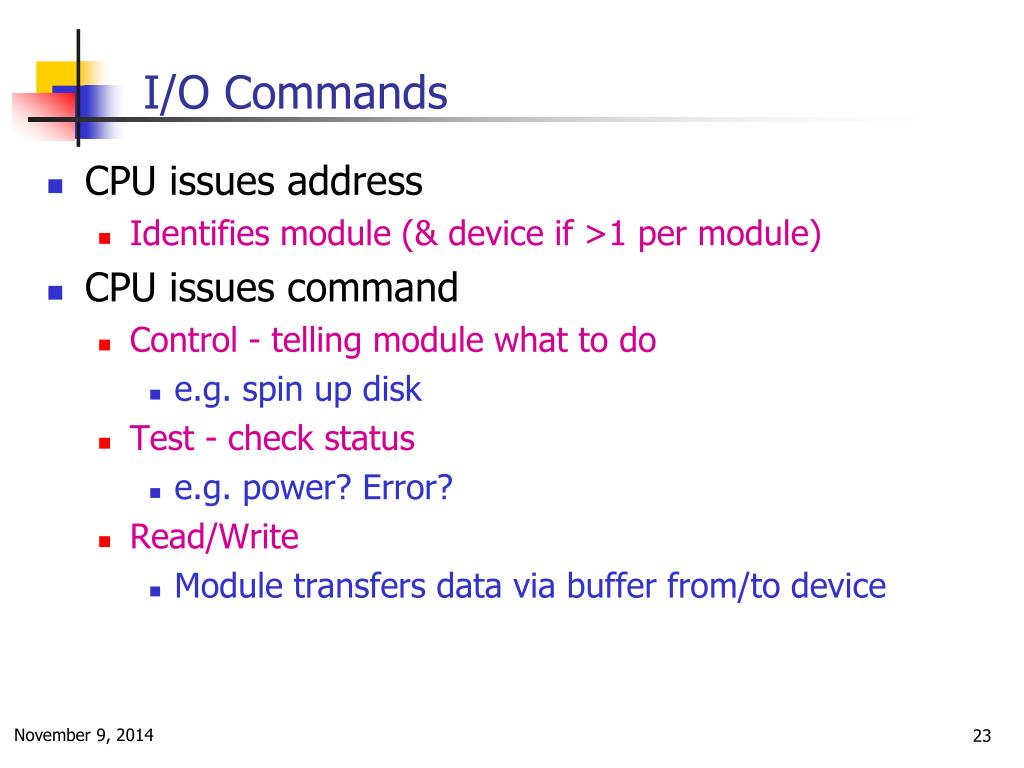 I/O Commands

- CPU issues address
  - Identifies module (& device if >1 per module)
- CPU issues command
  - Control - telling module what to do
    - e.g. spin up disk
  - Test - check status
    - e.g. power? Error?
  - Read/Write
    - Module transfers data via buffer from/to device

November 9, 2014

23